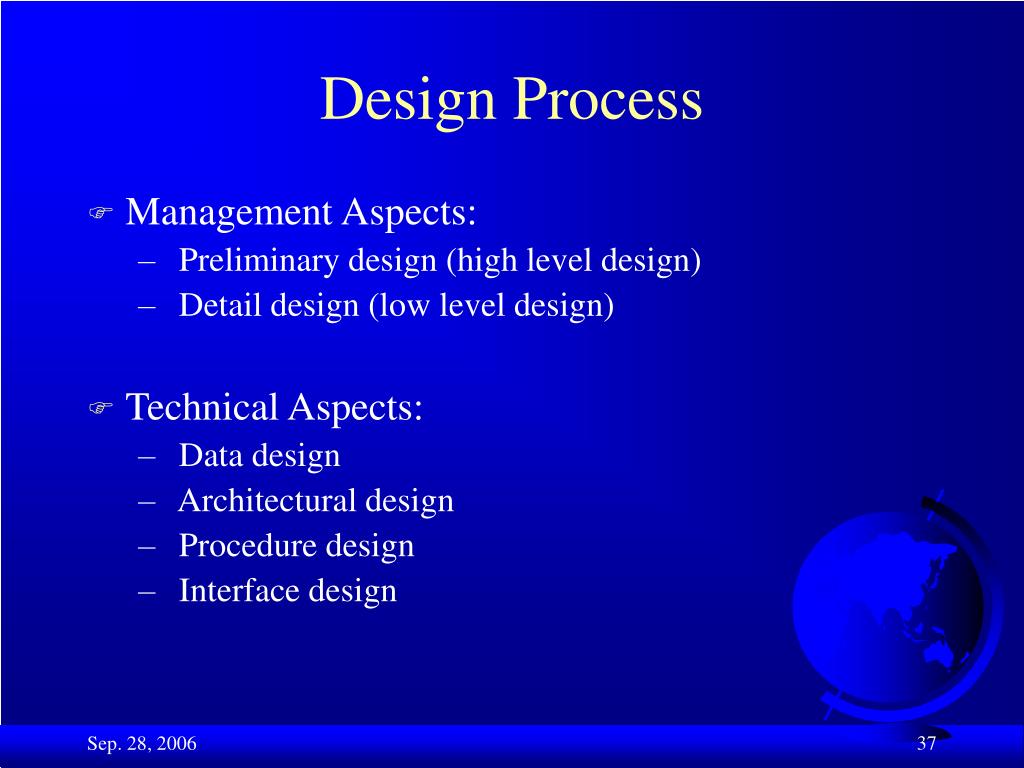 Design Process

Management Aspects:
– Preliminary design (high level design)
– Detail design (low level design)

Technical Aspects:
– Data design
– Architectural design
– Procedure design
– Interface design

Sep. 28, 2006

37